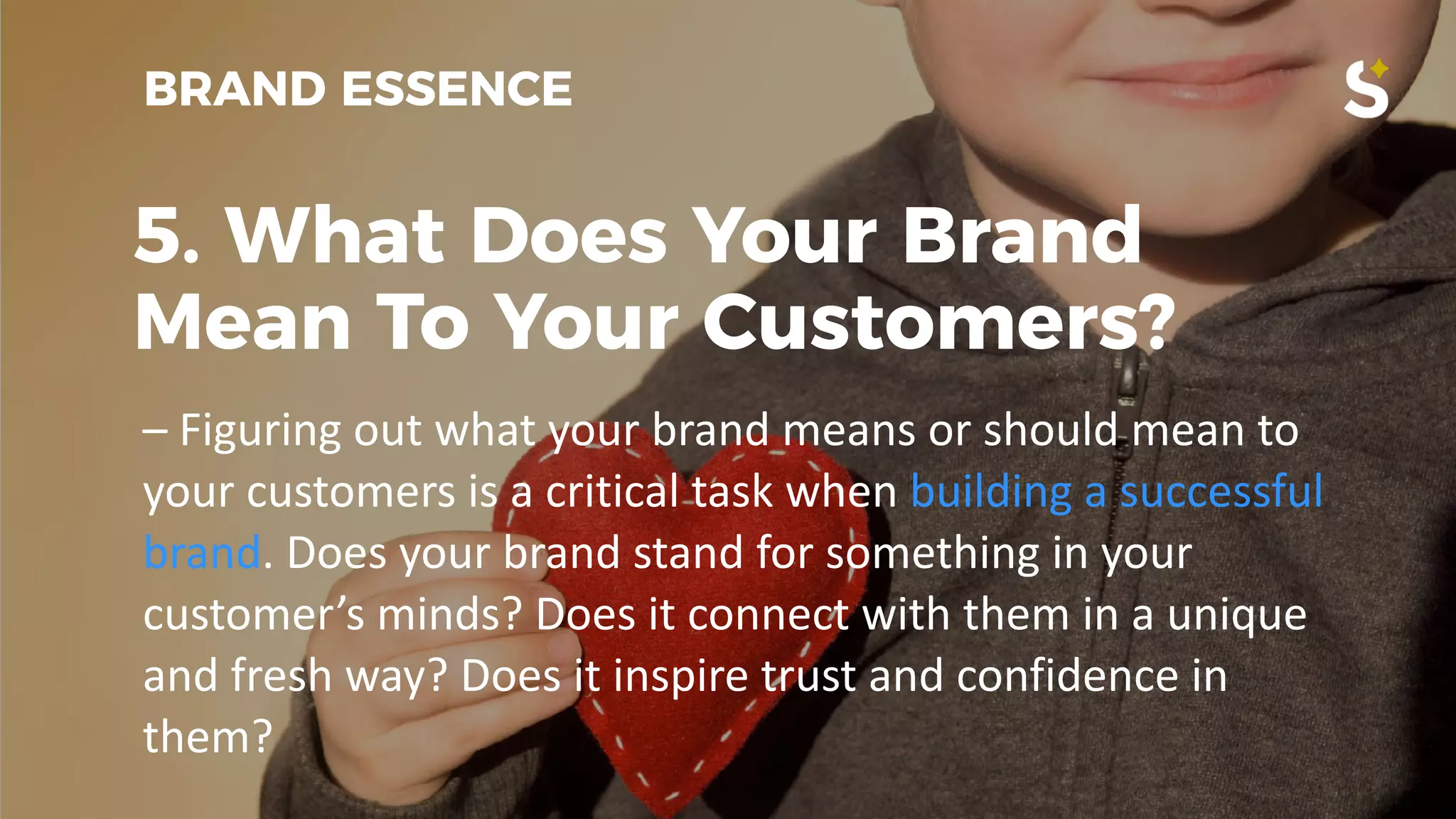 BRAND ESSENCE

S

5. What Does Your Brand Mean To Your Customers?

– Figuring out what your brand means or should mean to your customers is a critical task when building a successful brand. Does your brand stand for something in your customer’s minds? Does it connect with them in a unique and fresh way? Does it inspire trust and confidence in them?